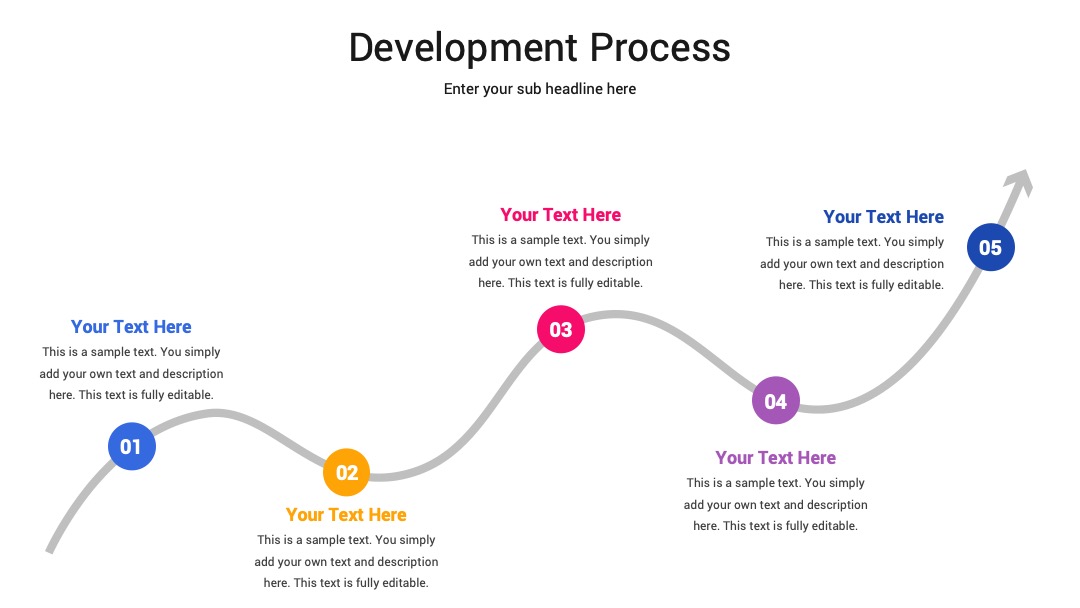 Development Process

Enter your sub headline here

Your Text Here
This is a sample text. You simply add your own text and description here. This text is fully editable.

01

02

Your Text Here
This is a sample text. You simply add your own text and description here. This text is fully editable.

Your Text Here
This is a sample text. You simply add your own text and description here. This text is fully editable.

03

04

Your Text Here
This is a sample text. You simply add your own text and description here. This text is fully editable.

Your Text Here
This is a sample text. You simply add your own text and description here. This text is fully editable.

05